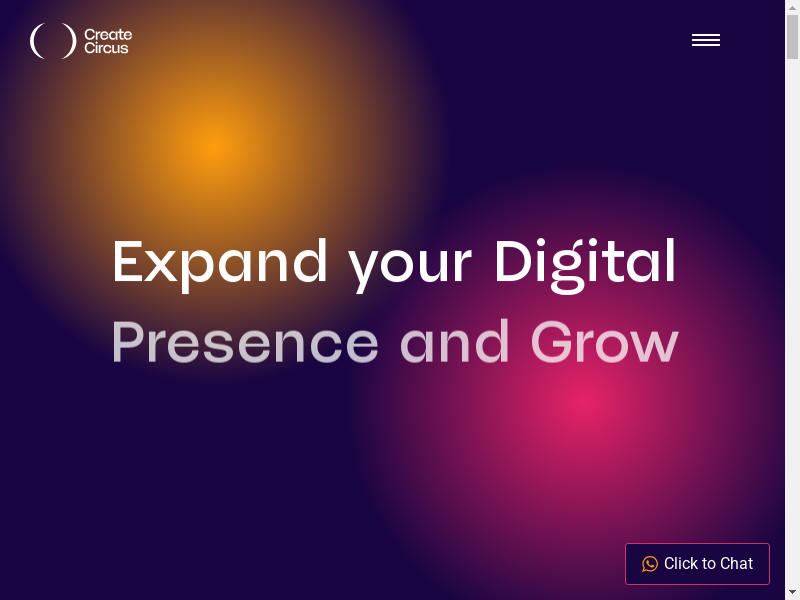 Create Circus

Expand your Digital Presence and Grow

Click to Chat